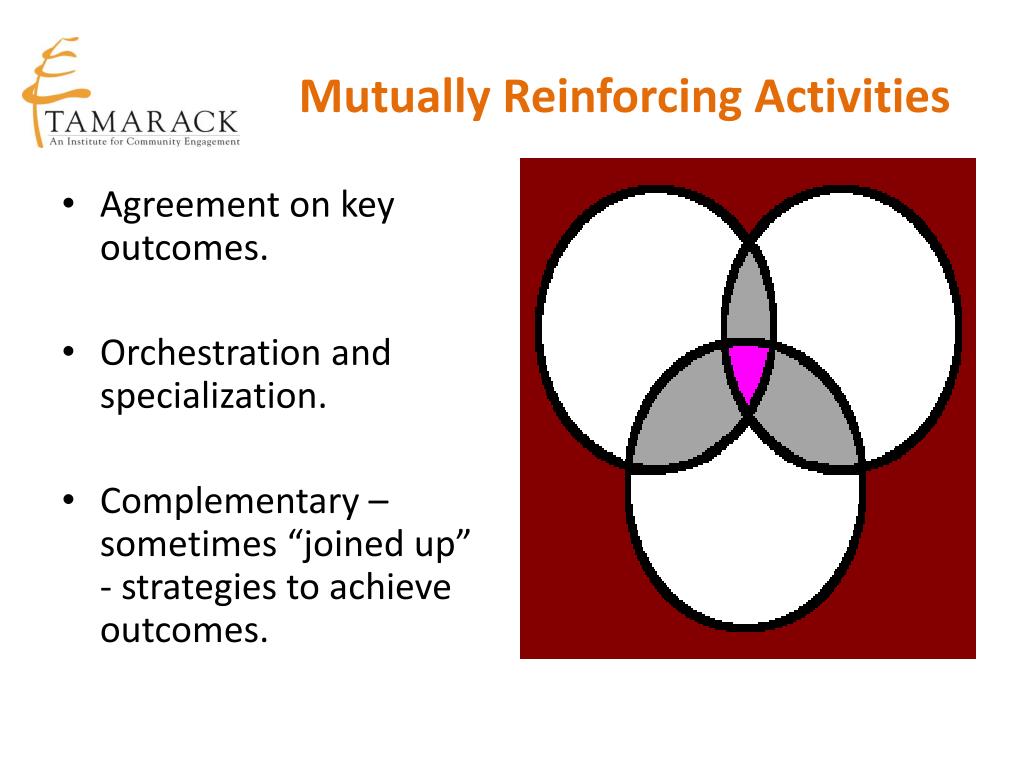 TAMARACK
An Institute for Community Engagement

Mutually Reinforcing Activities

• Agreement on key outcomes.

• Orchestration and specialization.

• Complementary – sometimes “joined up” - strategies to achieve outcomes.